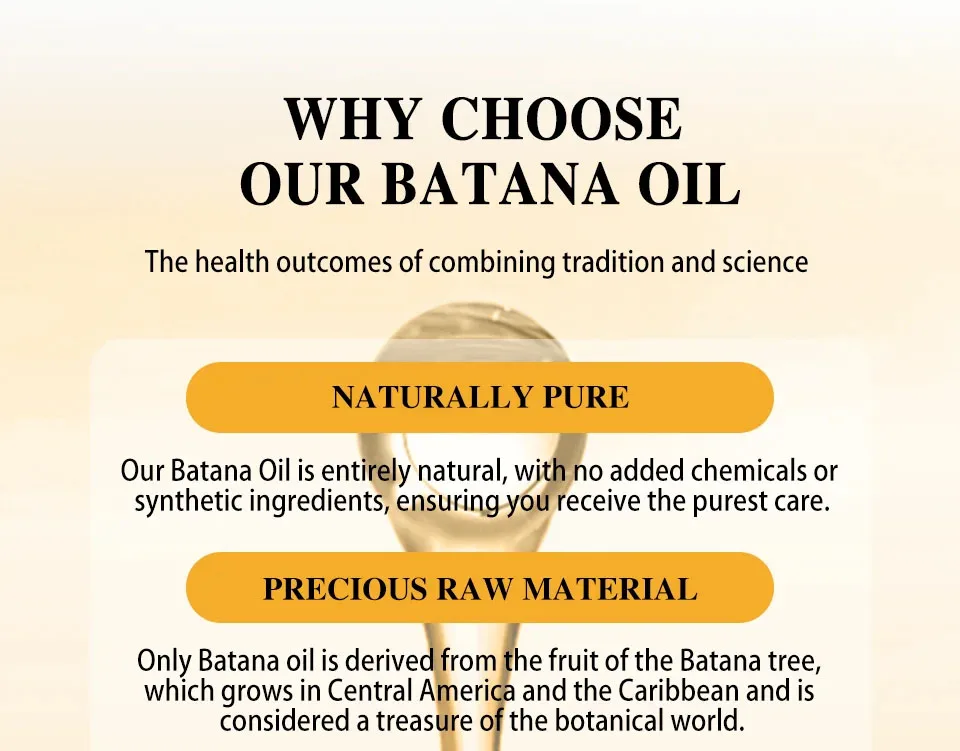 WHY CHOOSE
OUR BATANA OIL

The health outcomes of combining tradition and science

NATURALLY PURE

Our Batana Oil is entirely natural, with no added chemicals or synthetic ingredients, ensuring you receive the purest care.

PRECIOUS RAW MATERIAL

Only Batana oil is derived from the fruit of the Batana tree, which grows in Central America and the Caribbean and is considered a treasure of the botanical world.